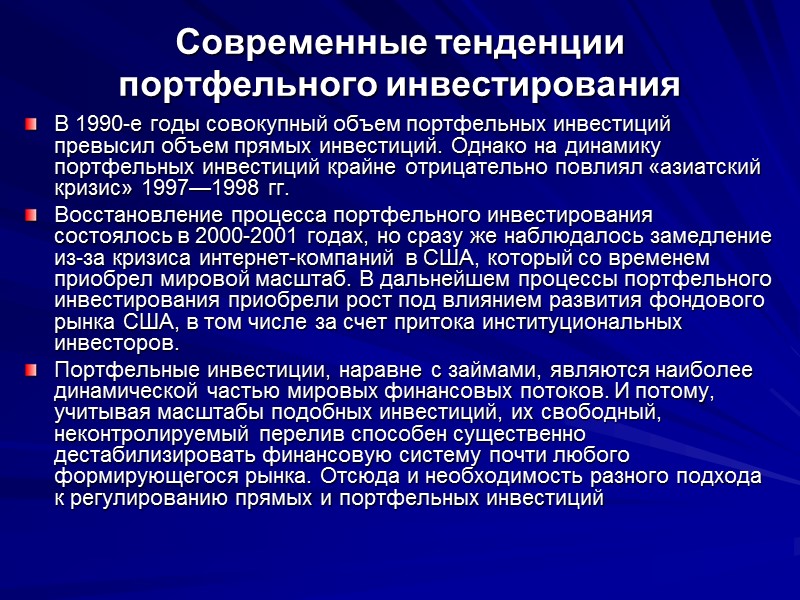 Современные тенденции портфельного инвестирования

В 1990-е годы совокупный объем портфельных инвестиций превысил объем прямых инвестиций. Однако на динамику портфельных инвестиций крайне отрицательно повлиял «азиатский кризис» 1997—1998 гг.

Восстановление процесса портфельного инвестирования состоялось в 2000-2001 годах, но сразу же наблюдалось замедление из-за кризиса интернет-компаний в США, который со временем приобрел мировой масштаб. В дальнейшем процессы портфельного инвестирования приобрели рост под влиянием развития фондового рынка США, в том числе за счет притока институциональных инвесторов.

Портфельные инвестиции, наравне с займами, являются наиболее динамической частью мировых финансовых потоков. И потому, учитывая масштабы подобных инвестиций, их свободный, неконтролируемый перелив способен существенно дестабилизировать финансовую систему почти любого формирующегося рынка. Отсюда и необходимость разного подхода к регулированию прямых и портфельных инвестиций